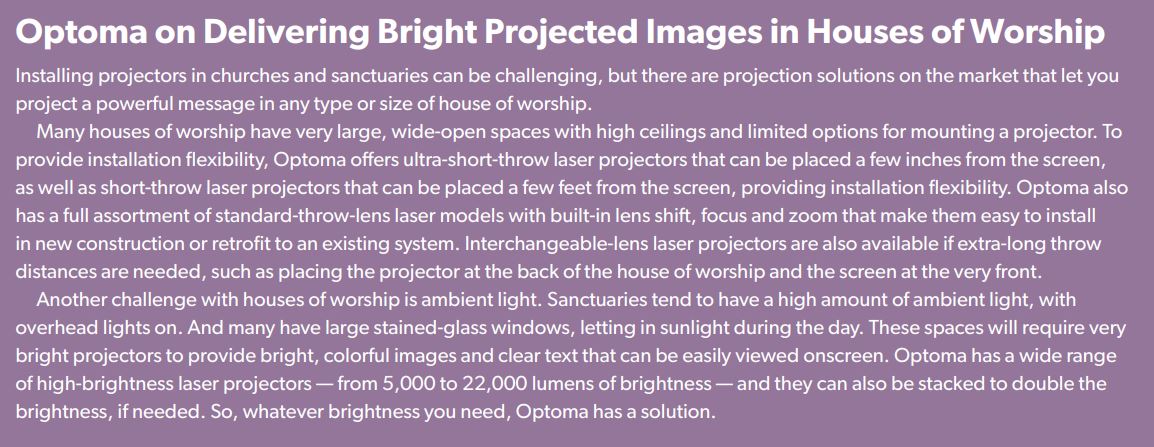 Optoma on Delivering Bright Projected Images in Houses of Worship

Installing projectors in churches and sanctuaries can be challenging, but there are projection solutions on the market that let you project a powerful message in any type or size of house of worship.

Many houses of worship have very large, wide-open spaces with high ceilings and limited options for mounting a projector. To provide installation flexibility, Optoma offers ultra-short-throw laser projectors that can be placed a few inches from the screen, as well as short-throw laser projectors that can be placed a few feet from the screen, providing installation flexibility. Optoma also has a full assortment of standard-throw-lens laser models with built-in lens shift, focus and zoom that make them easy to install in new construction or retrofit to an existing system. Interchangeable-lens laser projectors are also available if extra-long throw distances are needed, such as placing the projector at the back of the house of worship and the screen at the very front.

Another challenge with houses of worship is ambient light. Sanctuaries tend to have a high amount of ambient light, with overhead lights on. And many have large stained-glass windows, letting in sunlight during the day. These spaces will require very bright projectors to provide bright, colorful images and clear text that can be easily viewed onscreen. Optoma has a wide range of high-brightness laser projectors — from 5,000 to 22,000 lumens of brightness — and they can also be stacked to double the brightness, if needed. So, whatever brightness you need, Optoma has a solution.